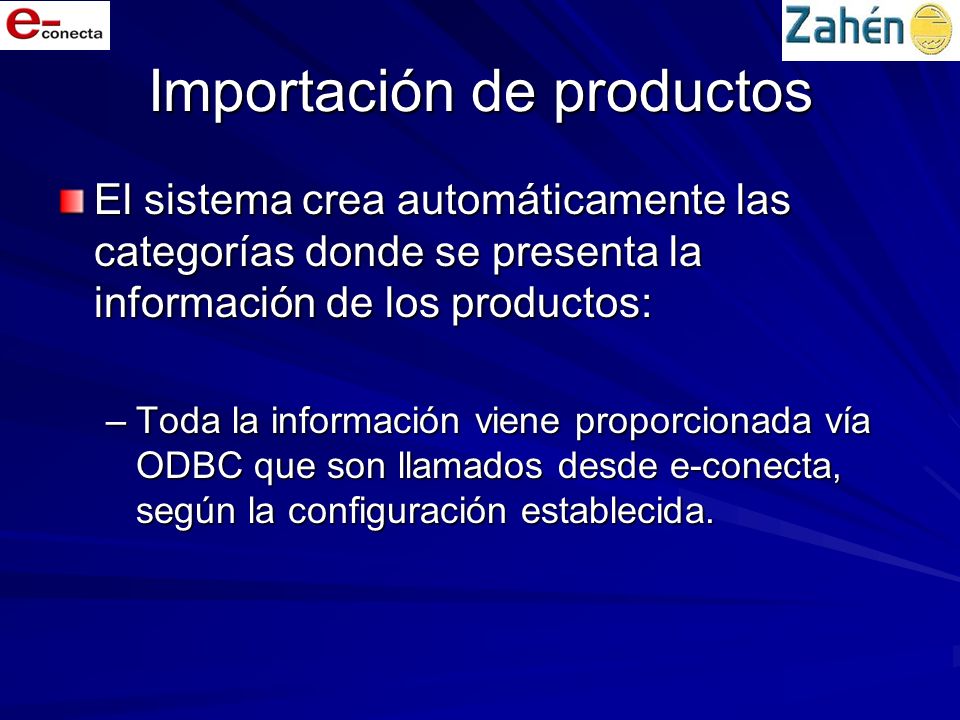 e-conecta

Zahén

Importación de productos

El sistema crea automáticamente las categorías donde se presenta la información de los productos:

– Toda la información viene proporcionada vía ODBC que son llamados desde e-conecta, según la configuración establecida.